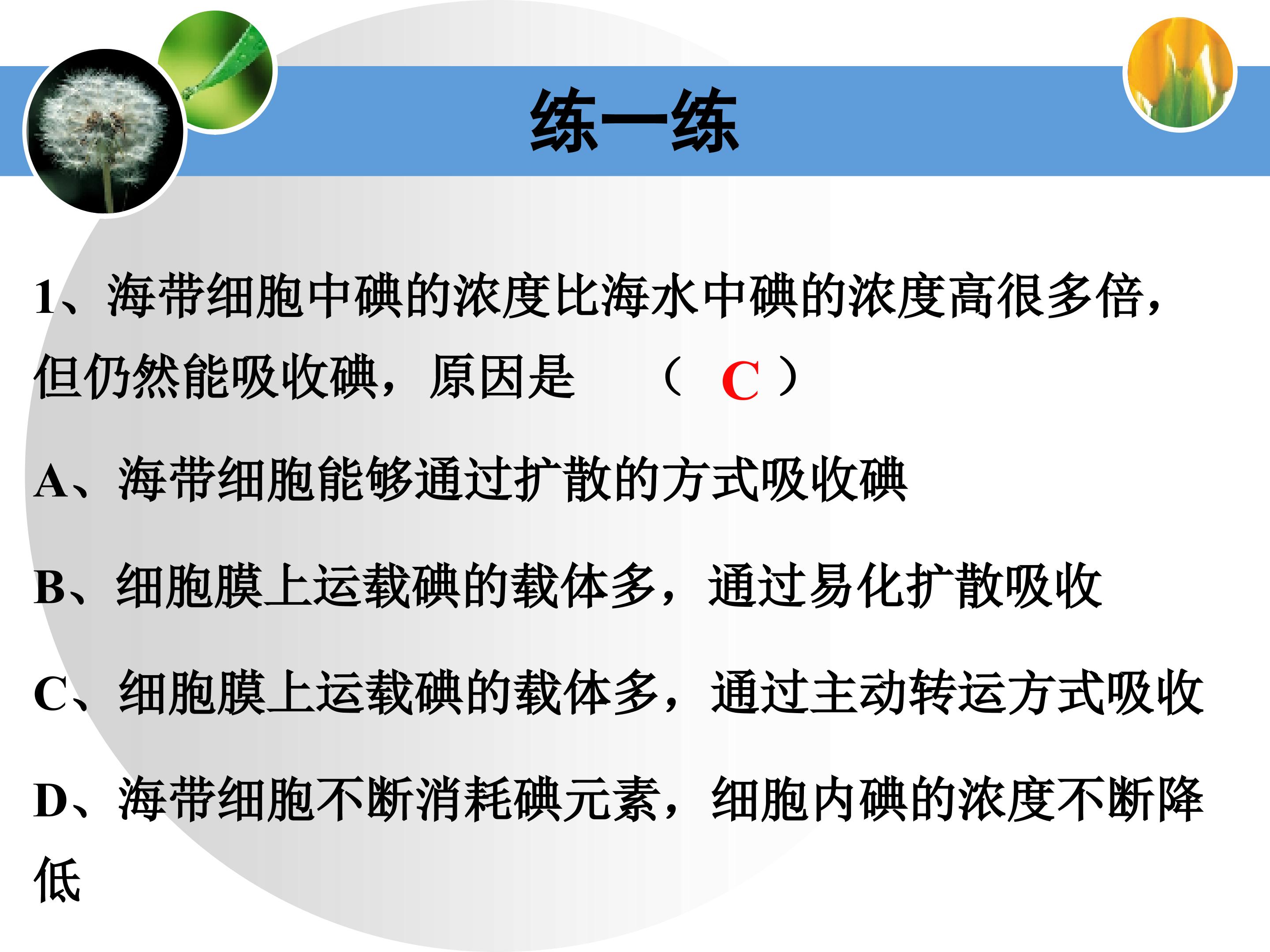 练一练

1、海带细胞中碘的浓度比海水中碘的浓度高很多倍，但仍然能吸收碘，原因是 （ C ）

A、海带细胞能够通过扩散的方式吸收碘

B、细胞膜上运载碘的载体多，通过易化扩散吸收

C、细胞膜上运载碘的载体多，通过主动转运方式吸收

D、海带细胞不断消耗碘元素，细胞内碘的浓度不断降低